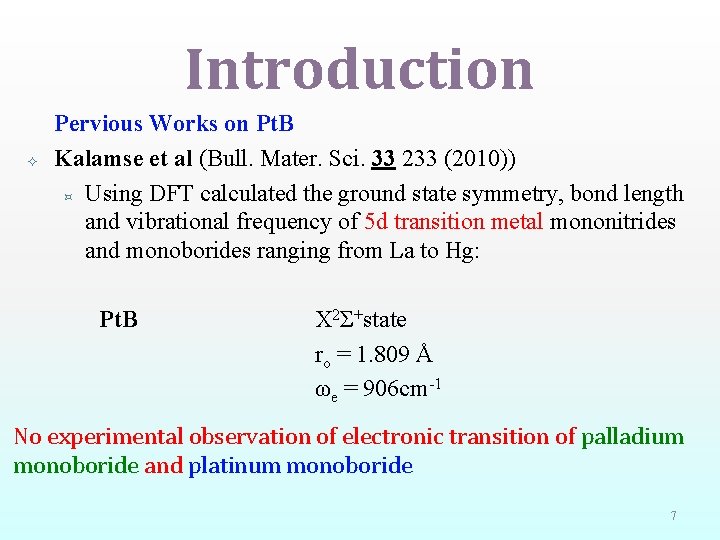 Introduction

Pervious Works on PtB

Kalamse et al (Bull. Mater. Sci. 33 233 (2010))

Using DFT calculated the ground state symmetry, bond length and vibrational frequency of 5d transition metal mononitrides and monoborides ranging from La to Hg:

PtB

$X^2\Sigma^+$state

$r_o = 1.809$ Å

$\omega_e = 906cm^{-1}$

No experimental observation of electronic transition of palladium monoboride and platinum monoboride

7